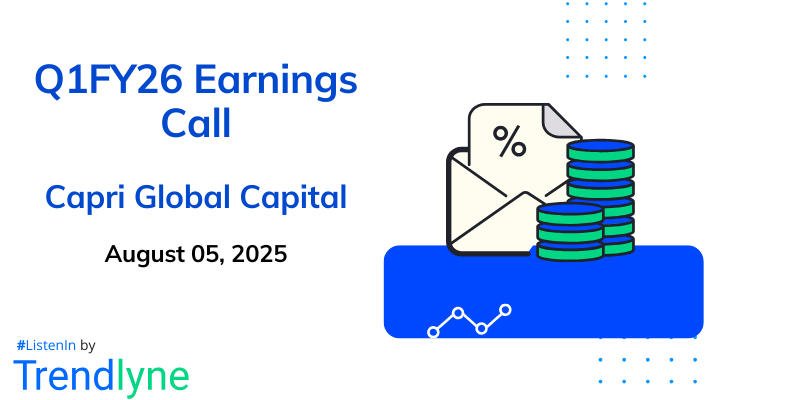 Q1FY26 Earnings Call

Capri Global Capital

August 05, 2025

%

#ListenIn by

Trendlyne